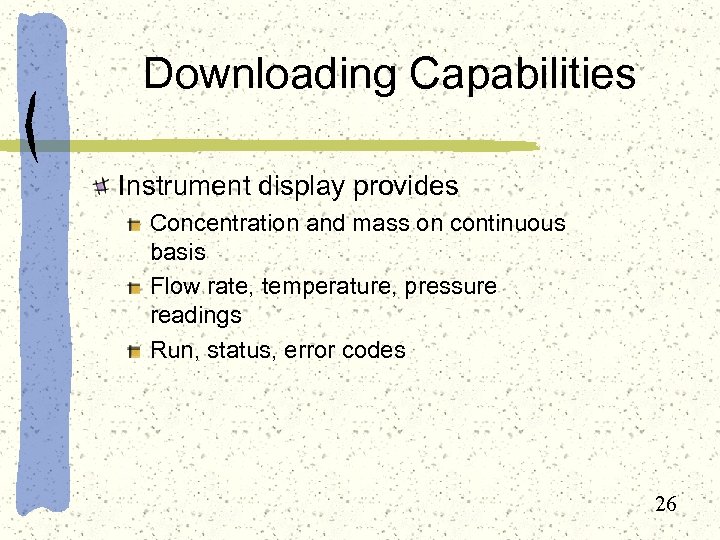 Downloading Capabilities

Instrument display provides

Concentration and mass on continuous basis

Flow rate, temperature, pressure readings

Run, status, error codes

26